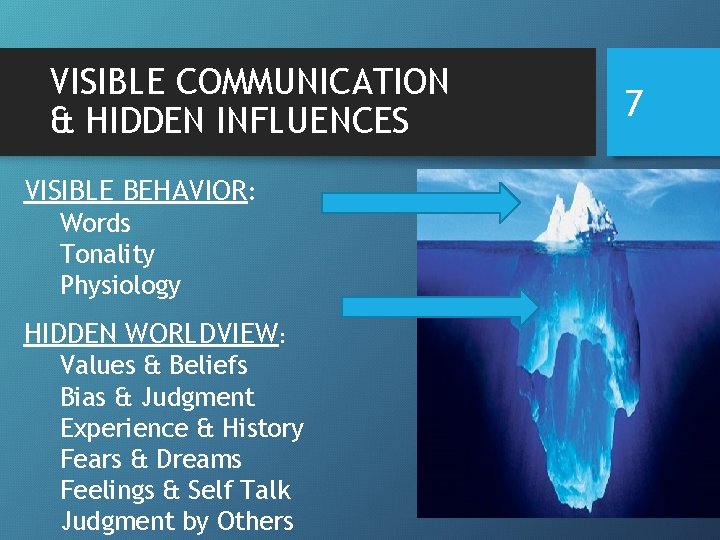 VISIBLE COMMUNICATION
& HIDDEN INFLUENCES

7

VISIBLE BEHAVIOR:
Words
Tonality
Physiology

HIDDEN WORLDVIEW:
Values & Beliefs
Bias & Judgment
Experience & History
Fears & Dreams
Feelings & Self Talk
Judgment by Others